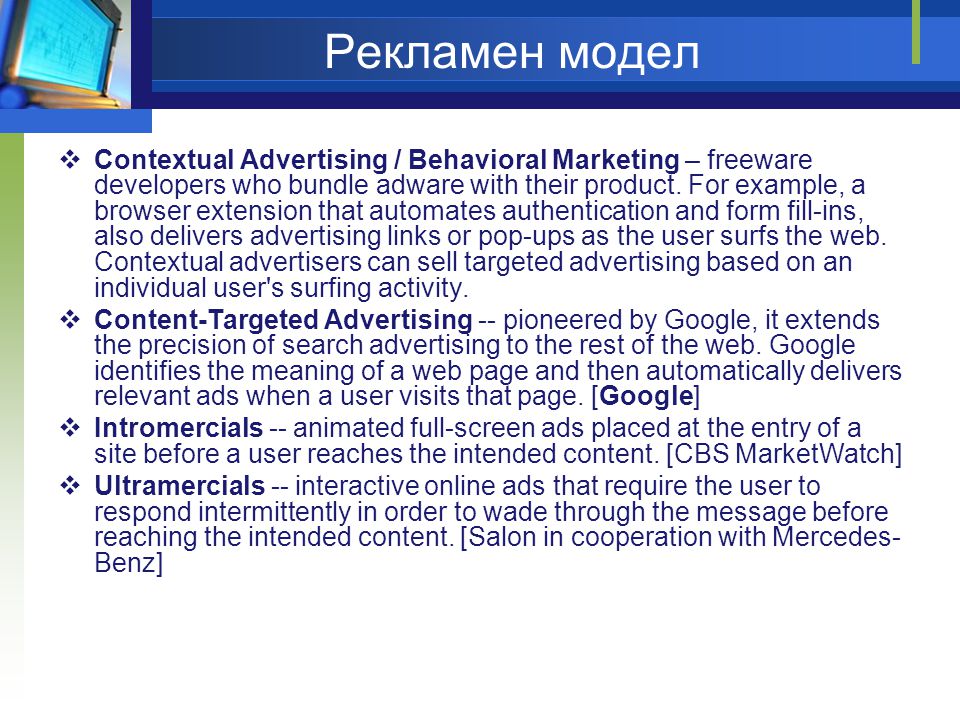 Рекламен модел

❖ Contextual Advertising / Behavioral Marketing – freeware developers who bundle adware with their product. For example, a browser extension that automates authentication and form fill-ins, also delivers advertising links or pop-ups as the user surfs the web. Contextual advertisers can sell targeted advertising based on an individual user's surfing activity.

❖ Content-Targeted Advertising -- pioneered by Google, it extends the precision of search advertising to the rest of the web. Google identifies the meaning of a web page and then automatically delivers relevant ads when a user visits that page. [Google]

❖ Intromercials -- animated full-screen ads placed at the entry of a site before a user reaches the intended content. [CBS MarketWatch]

❖ Ultramercials -- interactive online ads that require the user to respond intermittently in order to wade through the message before reaching the intended content. [Salon in cooperation with Mercedes-Benz]